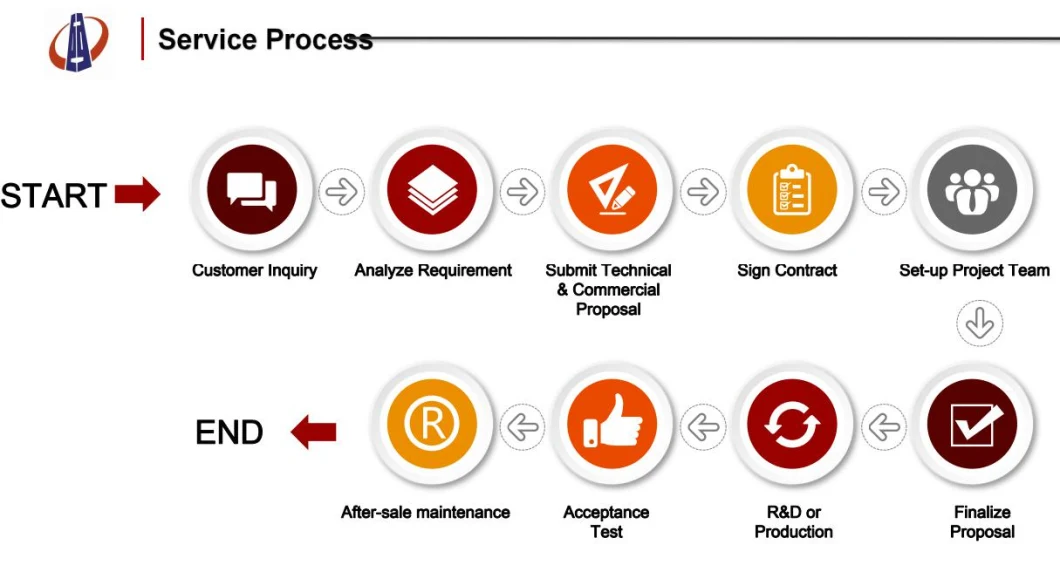 Service Process

START

Customer Inquiry

Analyze Requirement

Submit Technical & Commercial Proposal

Sign Contract

Set-up Project Team

Finalize Proposal

R&D or Production

Acceptance Test

After-sale maintenance

END